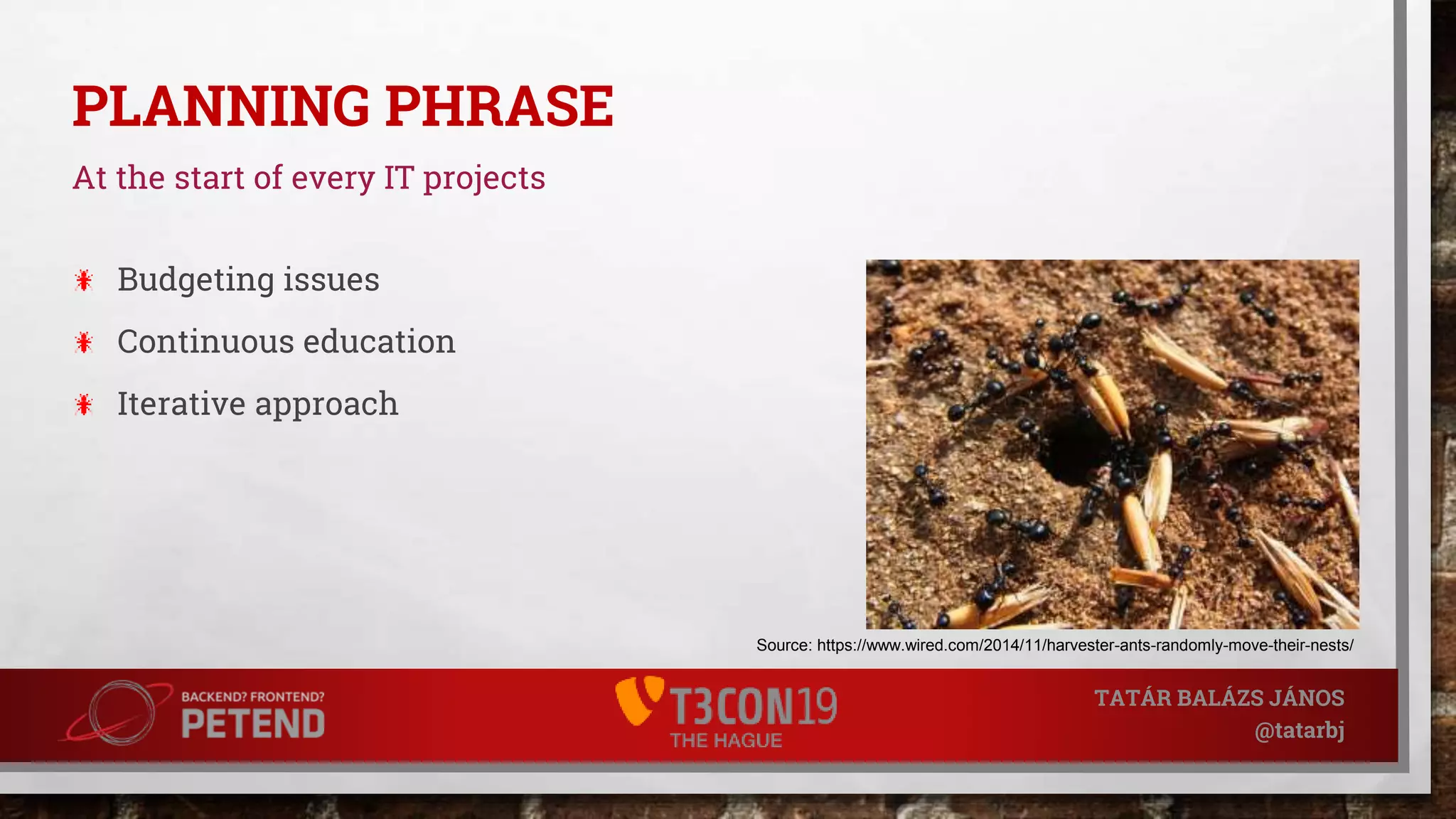 PLANNING PHRASE

At the start of every IT projects

Budgeting issues

Continuous education

Iterative approach

Source: https://www.wired.com/2014/11/harvester-ants-randomly-move-their-nests/

BACKEND? FRONTEND?
PETEND

T3CON19
THE HAGUE

TATÁR BALÁZS JÁNOS
@tatarbj